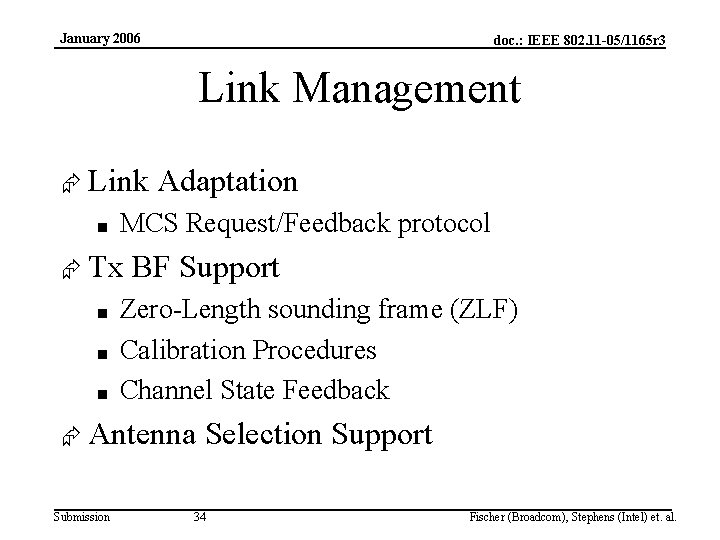 January 2006

doc.: IEEE 802.11-05/1165r3

Link Management

Link Adaptation

MCS Request/Feedback protocol

Tx BF Support

Zero-Length sounding frame (ZLF)

Calibration Procedures

Channel State Feedback

Antenna Selection Support

Submission

34

Fischer (Broadcom), Stephens (Intel) et. al.